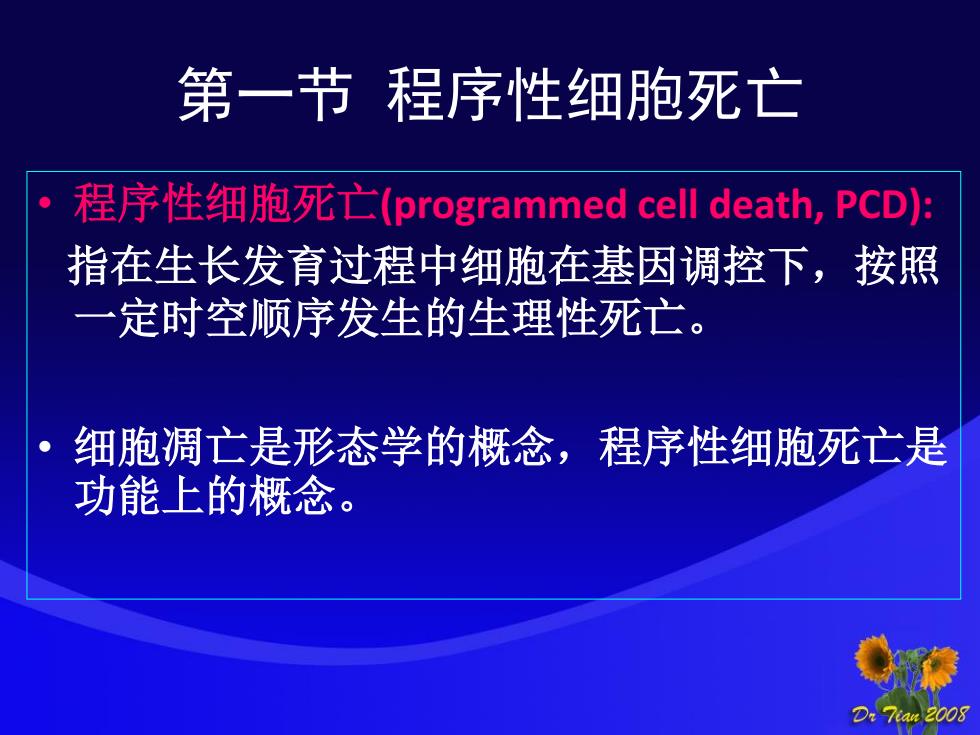 第一节 程序性细胞死亡

• 程序性细胞死亡(programmed cell death, PCD):
指在生长发育过程中细胞在基因调控下，按照一定时空顺序发生的生理性死亡。

• 细胞凋亡是形态学的概念，程序性细胞死亡是功能上的概念。

Dr Tian 2008